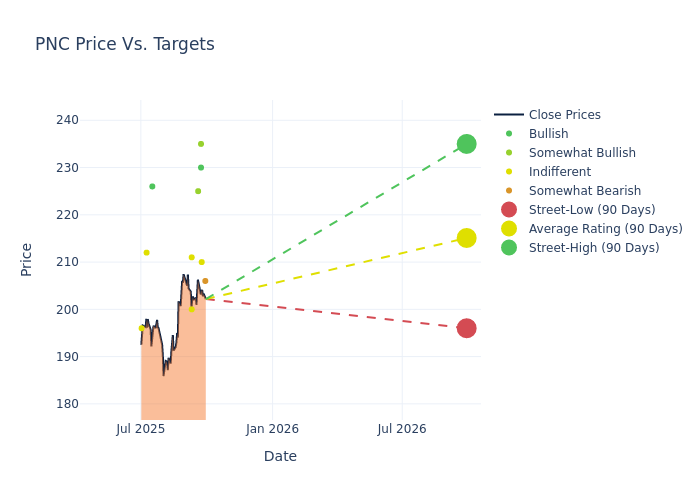 PNC Price Vs. Targets

240
230
220
210
200
190
180

Price

Jul 2025
Jan 2026
Jul 2026

Date

Close Prices
Bullish
Somewhat Bullish
Indifferent
Somewhat Bearish
Street-Low (90 Days)
Average Rating (90 Days)
Street-High (90 Days)